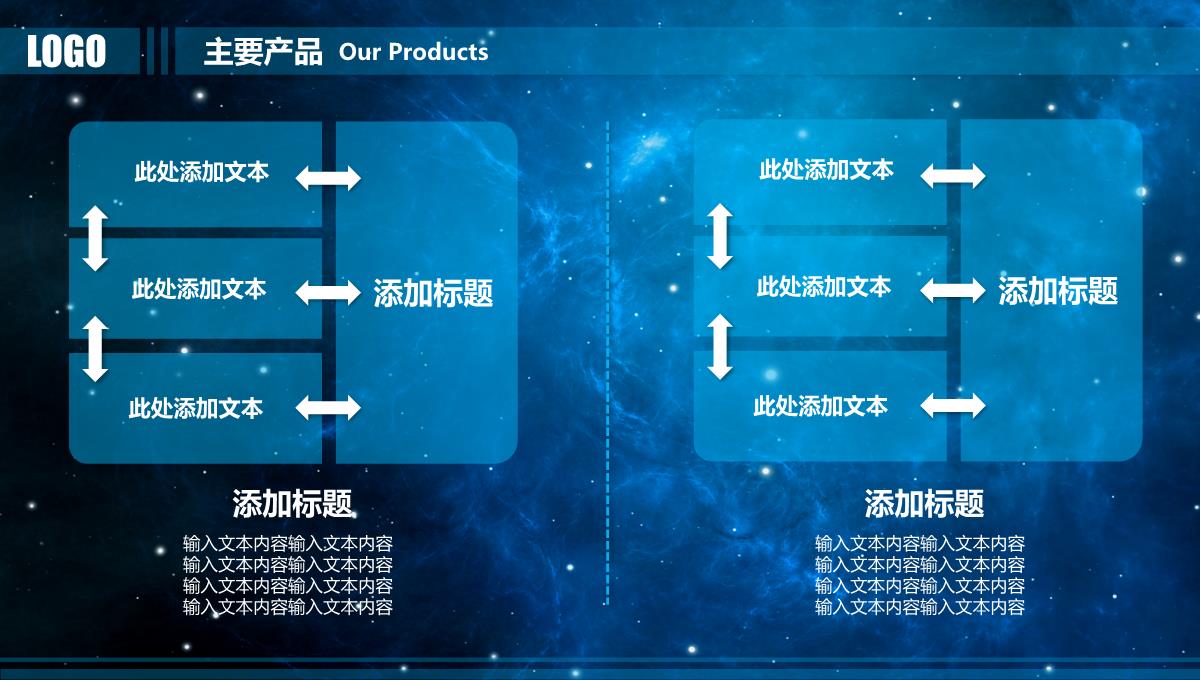 LOGO

主要产品 Our Products

此处添加文本

此处添加文本

此处添加文本

添加标题

添加标题

输入文本内容输入文本内容
输入文本内容输入文本内容
输入文本内容输入文本内容
输入文本内容输入文本内容

此处添加文本

此处添加文本

此处添加文本

添加标题

添加标题

输入文本内容输入文本内容
输入文本内容输入文本内容
输入文本内容输入文本内容
输入文本内容输入文本内容